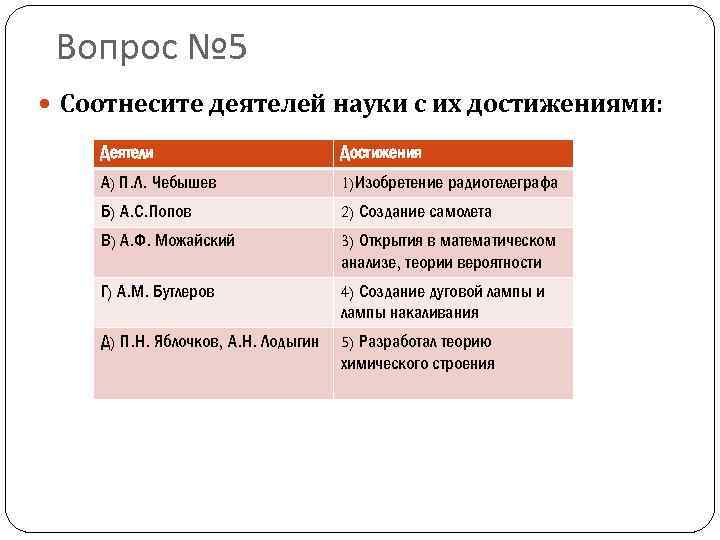 Вопрос №5

Соотнесите деятелей науки с их достижениями:

| Деятели | Достижения |
|---|---|
| А) П.Л. Чебышев | 1)Изобретение радиотелеграфа |
| Б) А.С.Попов | 2) Создание самолета |
| В) А.Ф. Можайский | 3) Открытия в математическом анализе, теории вероятности |
| Г) А.М. Бутлеров | 4) Создание дуговой лампы и лампы накаливания |
| Д) П.Н. Яблочков, А.Н. Лодыгин | 5) Разработал теорию химического строения |